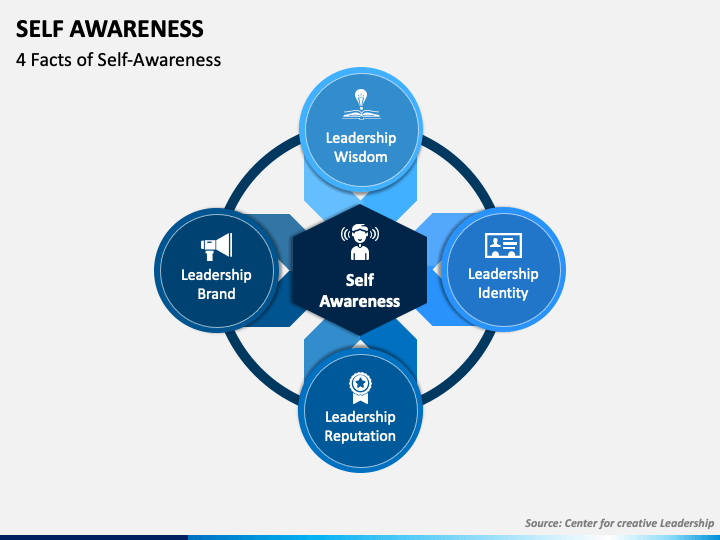 SELF AWARENESS

4 Facts of Self-Awareness

Leadership Wisdom

Leadership Brand

Self Awareness

Leadership Identity

Leadership Reputation

Source: Center for creative Leadership